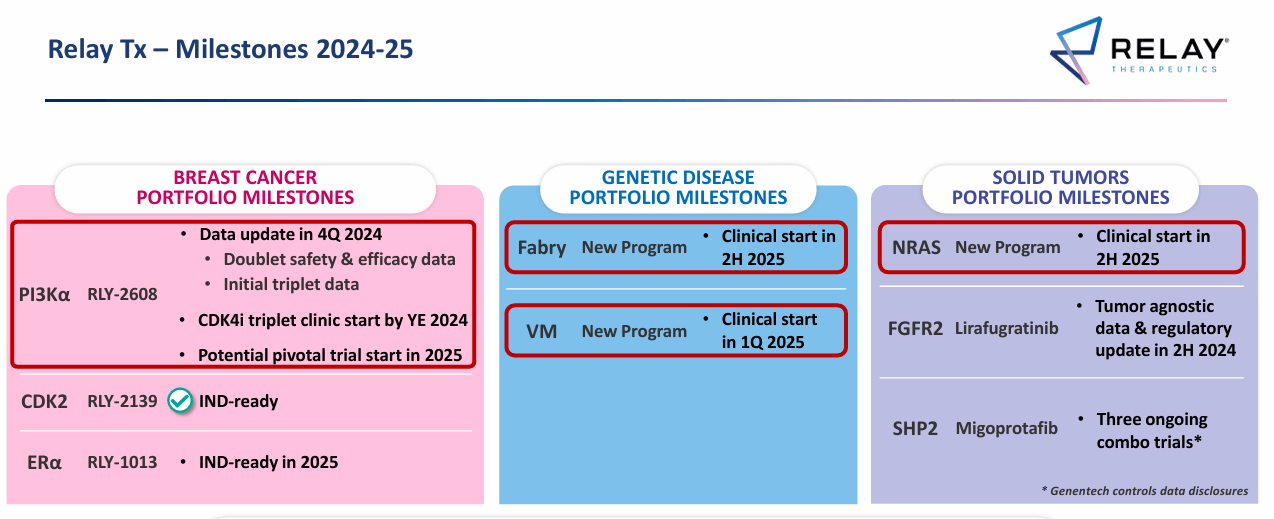 Relay Tx – Milestones 2024-25

RELAY®
THERAPEUTICS

BREAST CANCER
PORTFOLIO MILESTONES

PI3Kα RLY-2608
• Data update in 4Q 2024
 • Doublet safety & efficacy data
 • Initial triplet data
• CDK4i triplet clinic start by YE 2024
• Potential pivotal trial start in 2025

CDK2 RLY-2139 IND-ready

ERα RLY-1013 • IND-ready in 2025

GENETIC DISEASE
PORTFOLIO MILESTONES

Fabry New Program • Clinical start in 2H 2025

VM New Program • Clinical start in 1Q 2025

SOLID TUMORS
PORTFOLIO MILESTONES

NRAS New Program • Clinical start in 2H 2025

FGFR2 Lirafugratinib • Tumor agnostic data & regulatory update in 2H 2024

SHP2 Migoprotafib • Three ongoing combo trials*

* Genentech controls data disclosures